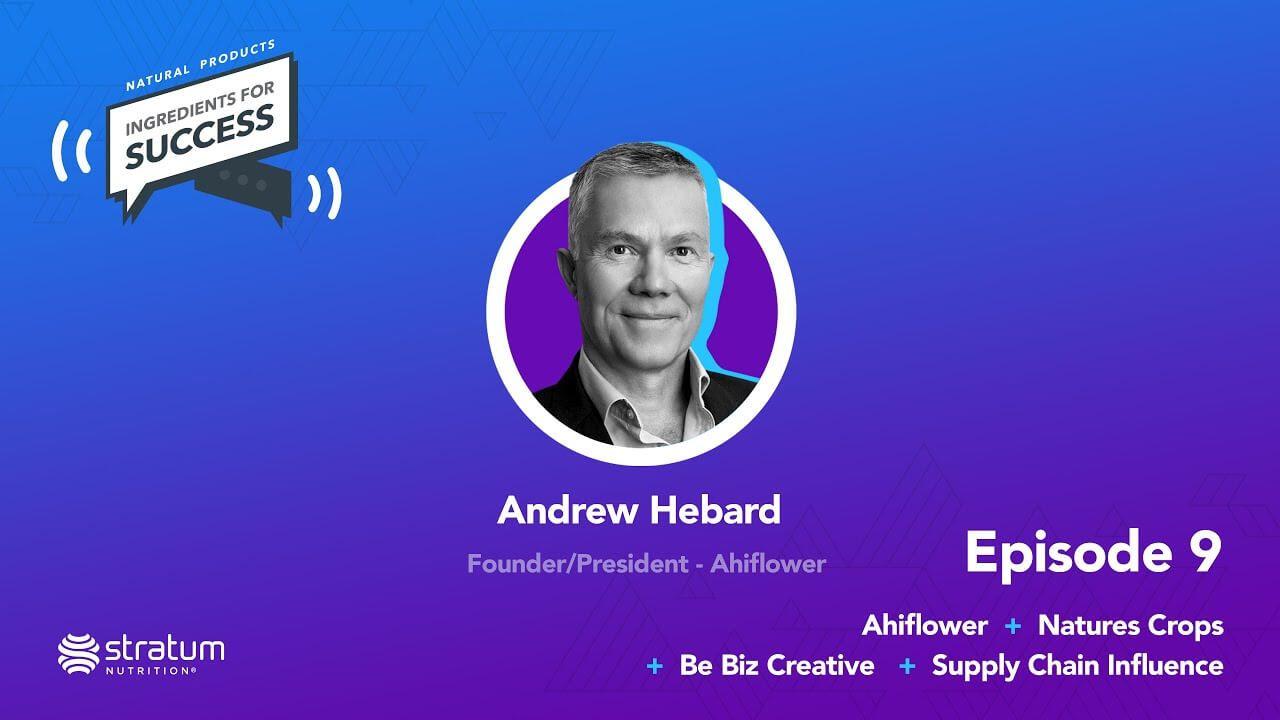 NATURAL PRODUCTS
INGREDIENTS FOR SUCCESS

Andrew Hebard

Founder/President - Ahiflower

Episode 9

Ahiflower + Natures Crops
+ Be Biz Creative + Supply Chain Influence

stratum NUTRITION®